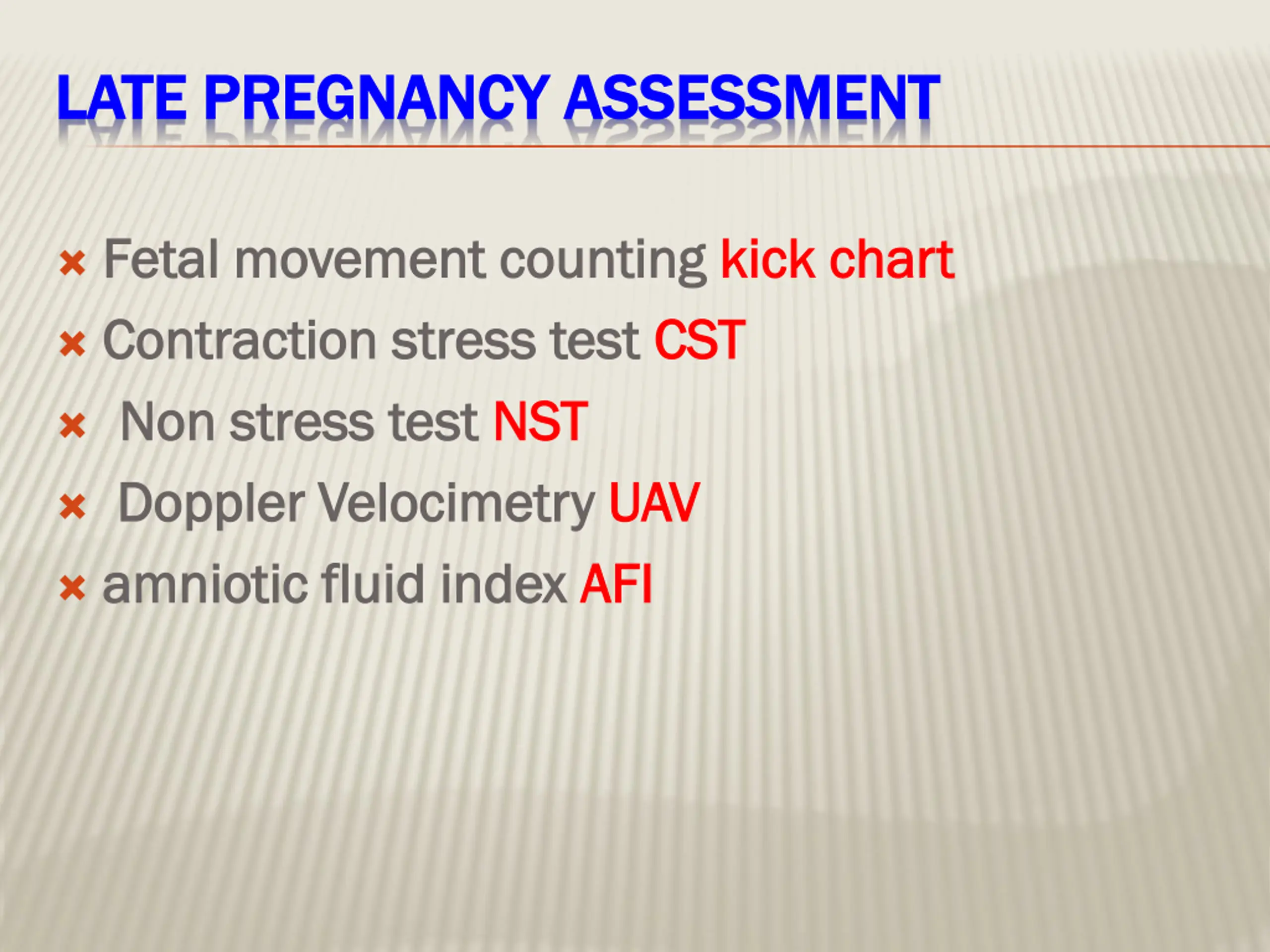 LATE PREGNANCY ASSESSMENT

Fetal movement counting kick chart
Contraction stress test CST
Non stress test NST
Doppler Velocimetry UAV
amniotic fluid index AFI